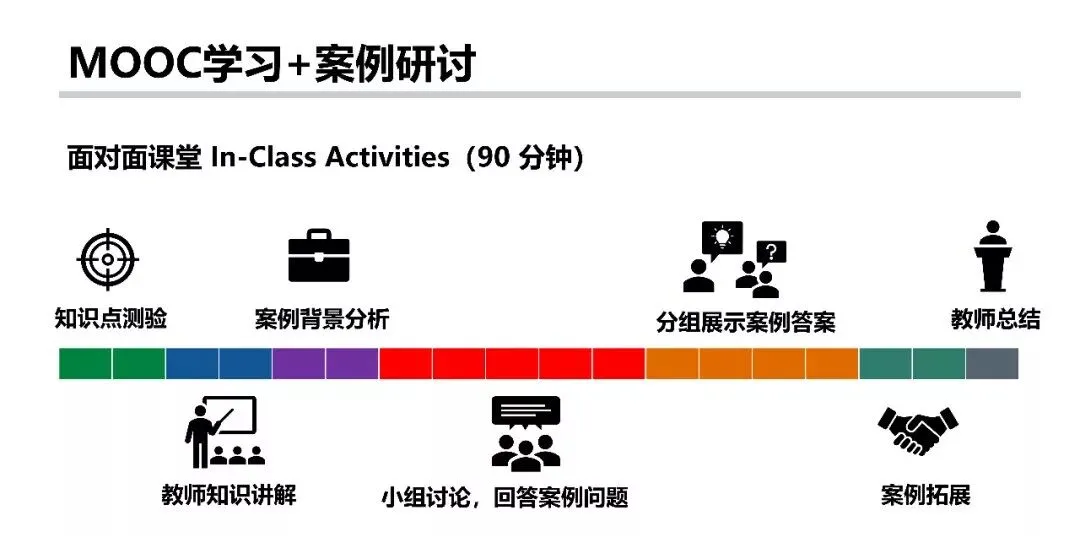 MOOC学习+案例研讨

面对面课堂 In-Class Activities（90 分钟）

知识点测验

案例背景分析

分组展示案例答案

教师总结

教师知识讲解

小组讨论，回答案例问题

案例拓展